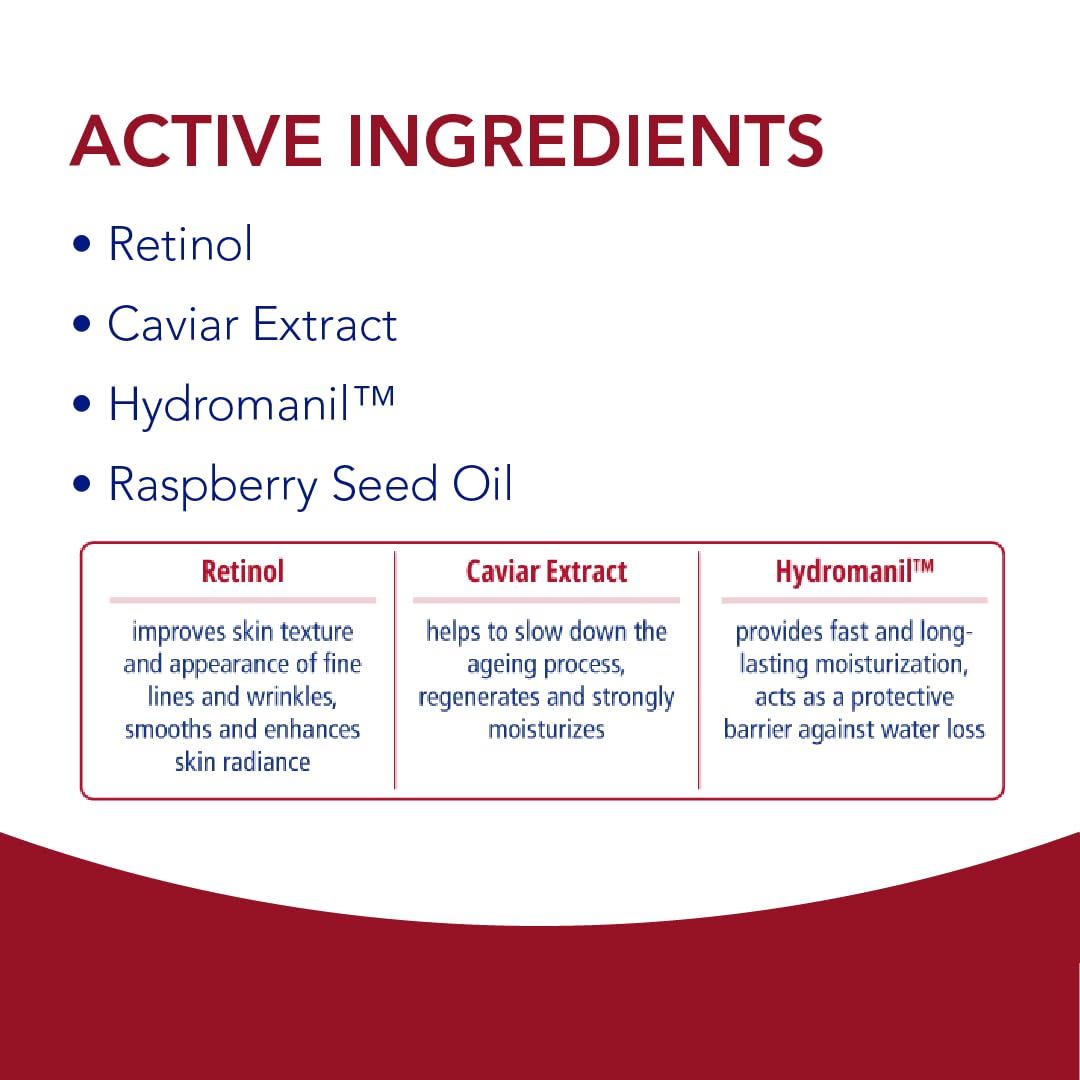 ACTIVE INGREDIENTS

• Retinol
• Caviar Extract
• Hydromanil™
• Raspberry Seed Oil

| Retinol | Caviar Extract | Hydromanil™ |
|---|---|---|
| improves skin texture and appearance of fine lines and wrinkles, smooths and enhances skin radiance | helps to slow down the ageing process, regenerates and strongly moisturizes | provides fast and long-lasting moisturization, acts as a protective barrier against water loss |